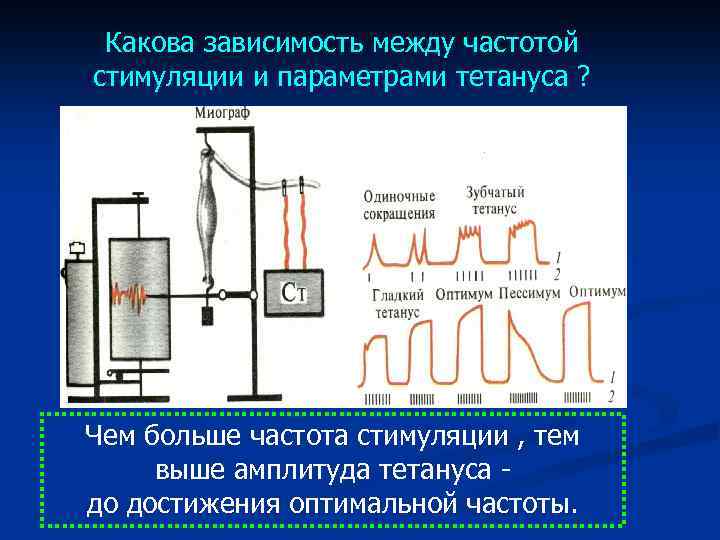 Какова зависимость между частотой стимуляции и параметрами тетануса ?

Миограф

Ст

Одиночные сокращения

Зубчатый тетанус

1
2

Гладкий тетанус

Оптимум

Пессимум

Оптимум

1
2

Чем больше частота стимуляции , тем выше амплитуда тетануса - до достижения оптимальной частоты.